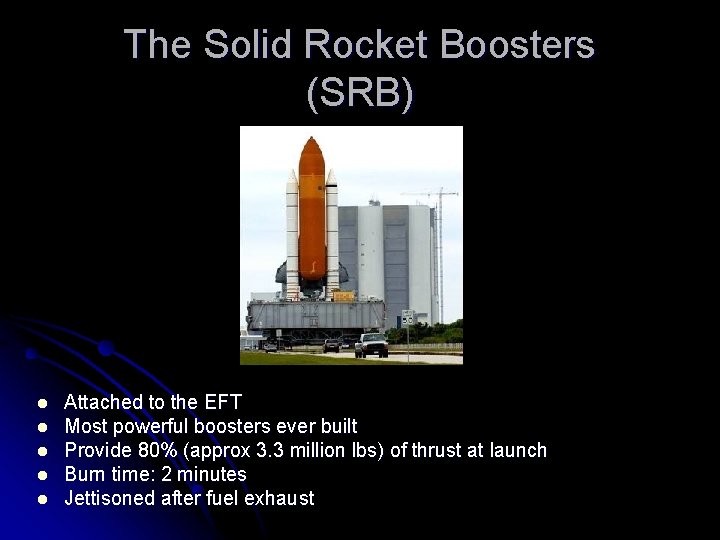 The Solid Rocket Boosters (SRB)

• Attached to the EFT
• Most powerful boosters ever built
• Provide 80% (approx 3.3 million lbs) of thrust at launch
• Burn time: 2 minutes
• Jettisoned after fuel exhaust